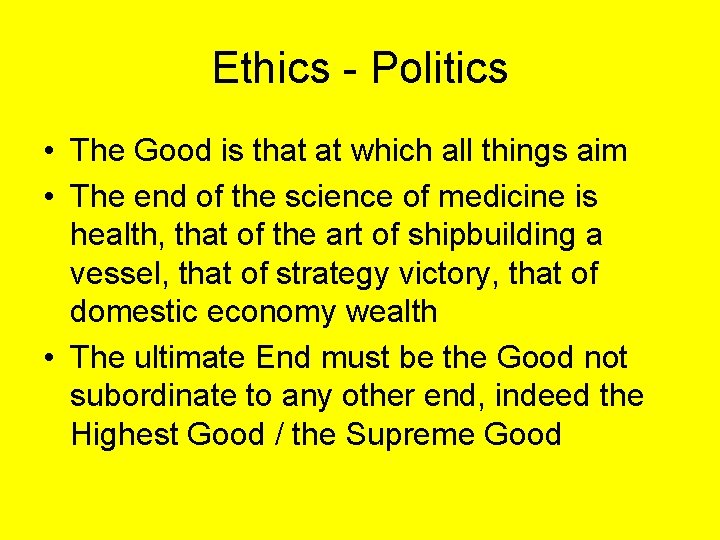 Ethics - Politics

• The Good is that at which all things aim
• The end of the science of medicine is health, that of the art of shipbuilding a vessel, that of strategy victory, that of domestic economy wealth
• The ultimate End must be the Good not subordinate to any other end, indeed the Highest Good / the Supreme Good